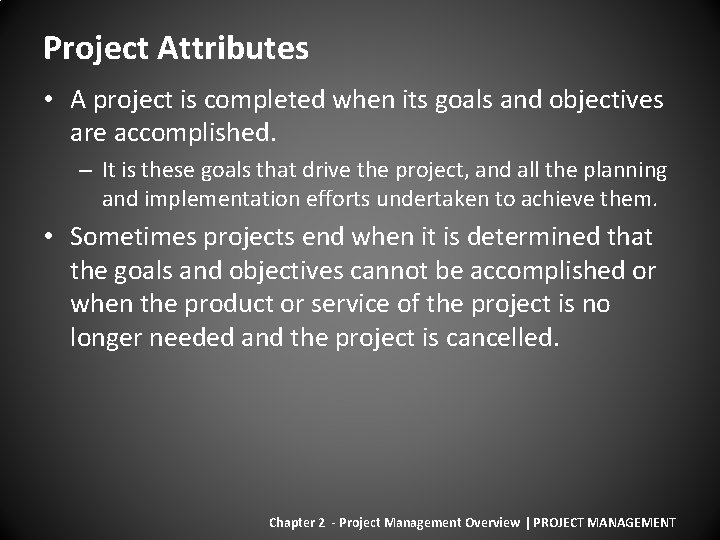 Project Attributes

• A project is completed when its goals and objectives are accomplished.

– It is these goals that drive the project, and all the planning and implementation efforts undertaken to achieve them.

• Sometimes projects end when it is determined that the goals and objectives cannot be accomplished or when the product or service of the project is no longer needed and the project is cancelled.

Chapter 2 - Project Management Overview | PROJECT MANAGEMENT